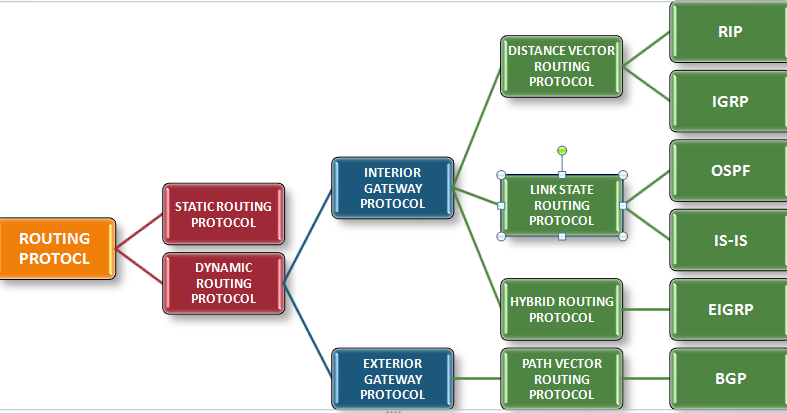 ROUTING PROTOCL

STATIC ROUTING PROTOCOL

DYNAMIC ROUTING PROTOCOL

INTERIOR GATEWAY PROTOCOL

EXTERIOR GATEWAY PROTOCOL

DISTANCE VECTOR ROUTING PROTOCOL

LINK STATE ROUTING PROTOCOL

HYBRID ROUTING PROTOCOL

PATH VECTOR ROUTING PROTOCOL

RIP

IGRP

OSPF

IS-IS

EIGRP

BGP